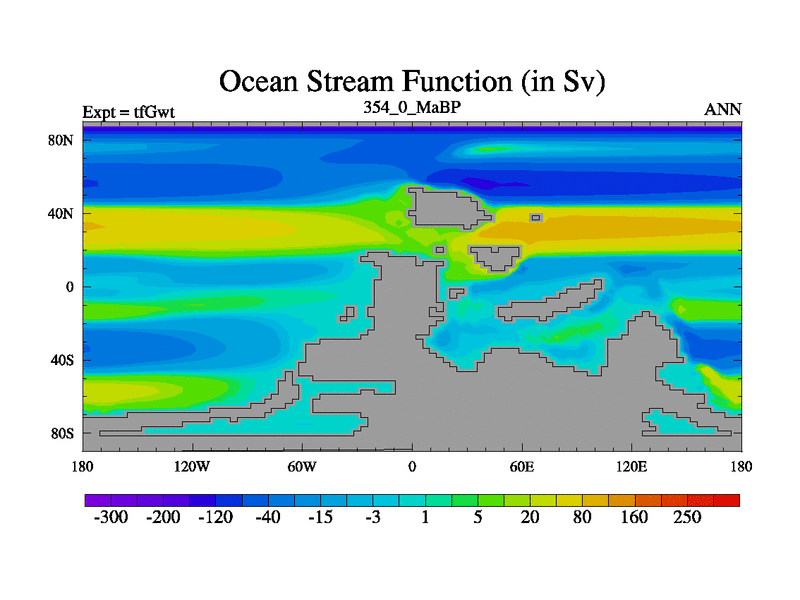 Ocean Stream Function (in Sv)

Expt = tfGwt

354_0_MaBP

ANN

80N
40N
0
40S
80S

180 120W 60W 0 60E 120E 180

-300 -200 -120 -40 -15 -3 1 5 20 80 160 250